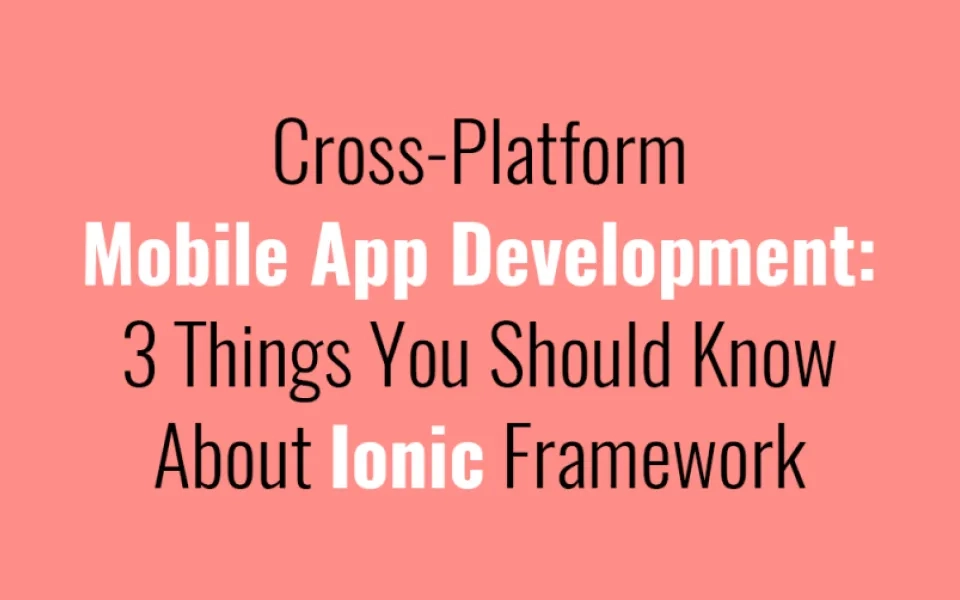 Cross-Platform
Mobile App Development:
3 Things You Should Know
About Ionic Framework